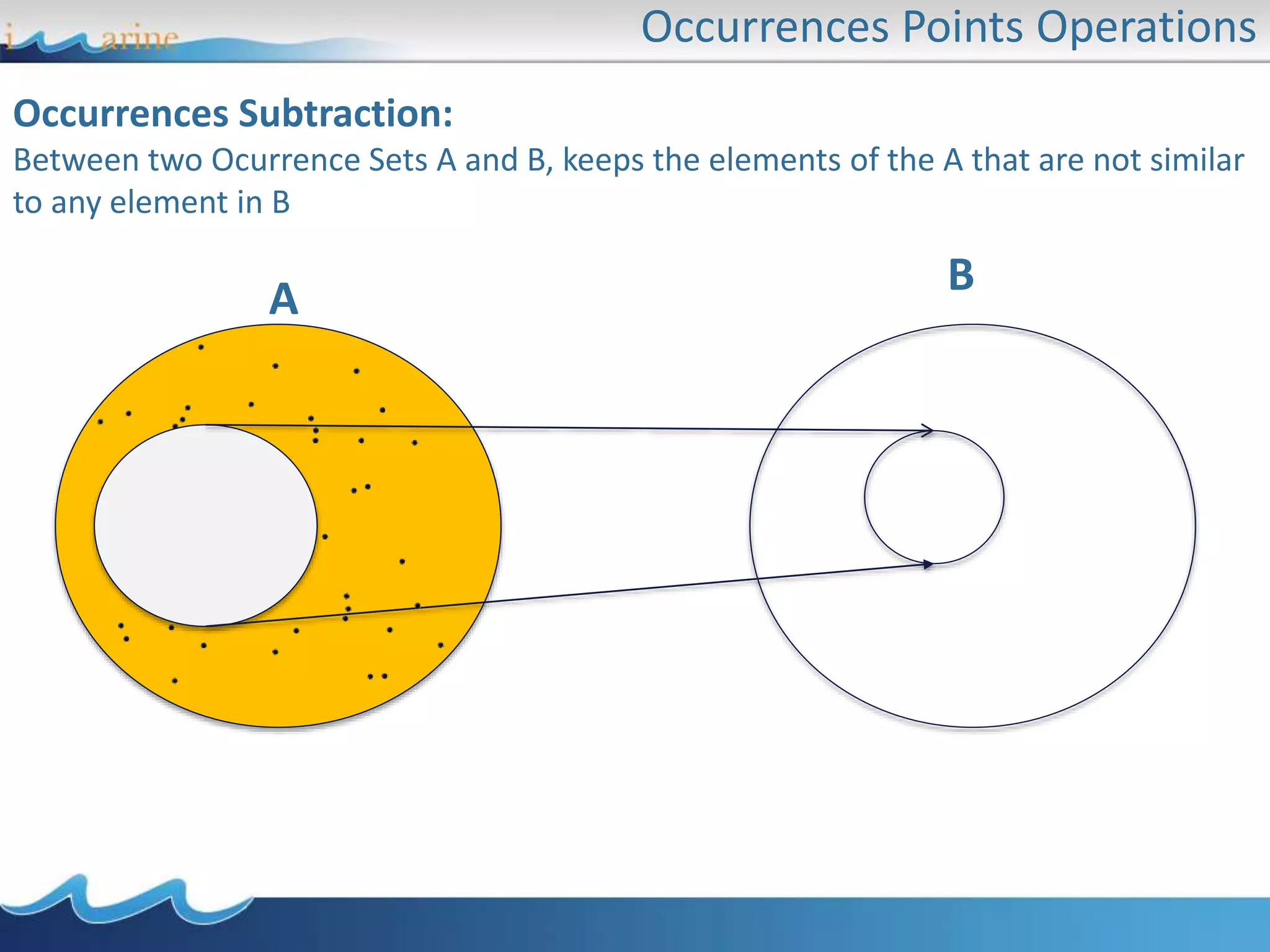 i arine

Occurrences Points Operations

Occurrences Subtraction:

Between two Ocurrence Sets A and B, keeps the elements of the A that are not similar to any element in B

A

B